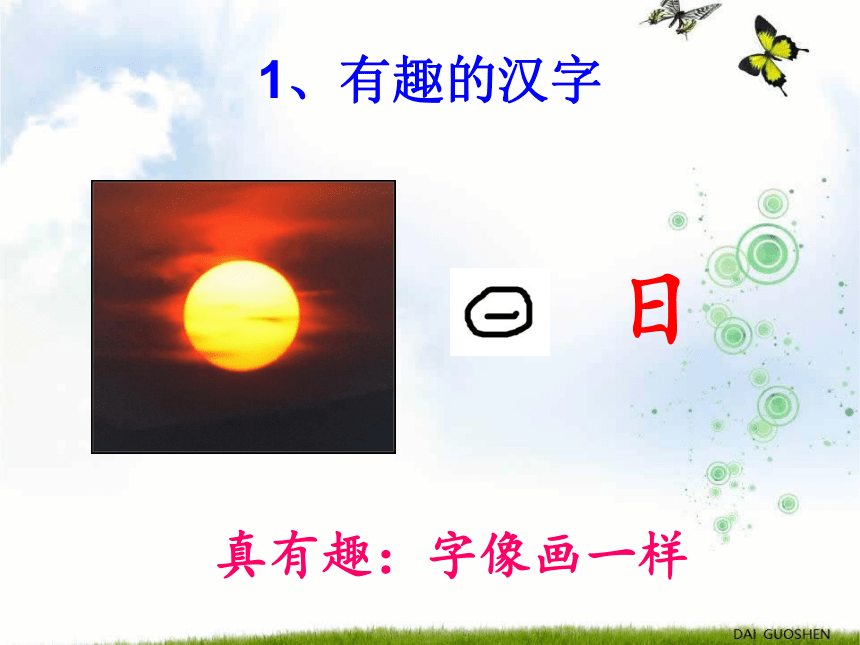 1、有趣的汉字

日

真有趣：字像画一样

DAI GUOSHEN